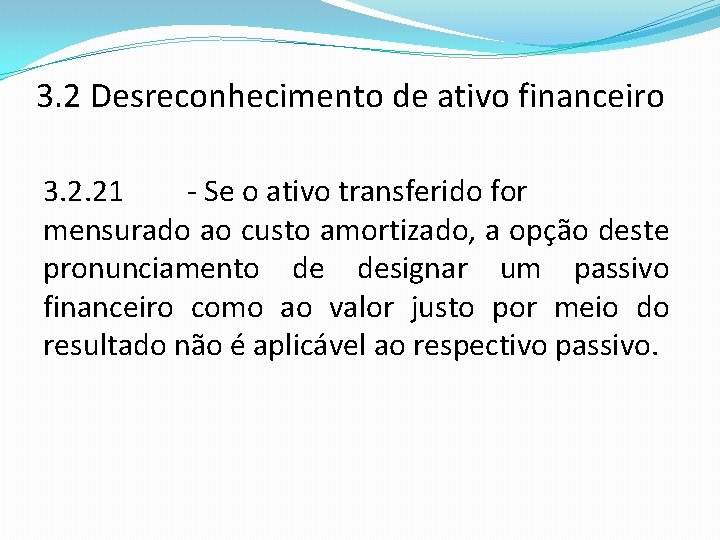 3.2 Desreconhecimento de ativo financeiro

3.2.21 - Se o ativo transferido for mensurado ao custo amortizado, a opção deste pronunciamento de designar um passivo financeiro como ao valor justo por meio do resultado não é aplicável ao respectivo passivo.